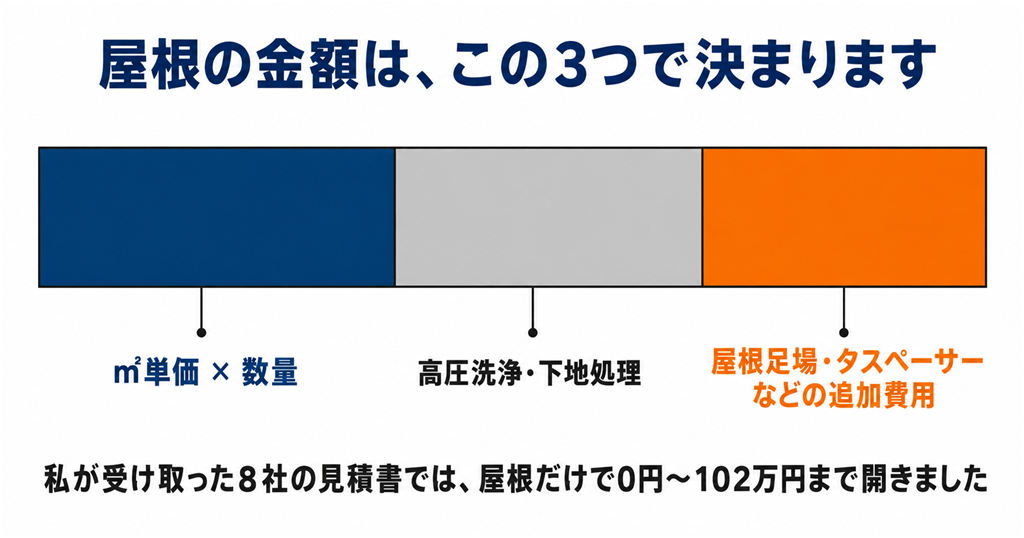 屋根の金額は、この3つで決まります

㎡単価 × 数量

高圧洗浄・下地処理

屋根足場・タスペーサーなどの追加費用

私が受け取った８社の見積書では、屋根だけで0円〜102万円まで開きました